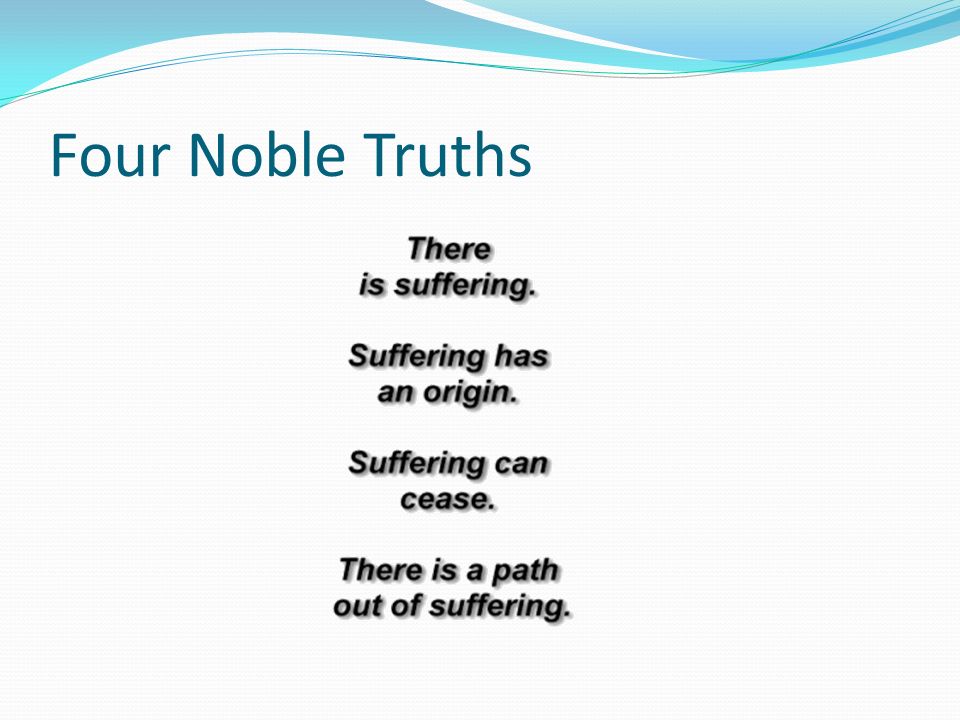 Four Noble Truths

There is suffering.

Suffering has an origin.

Suffering can cease.

There is a path out of suffering.